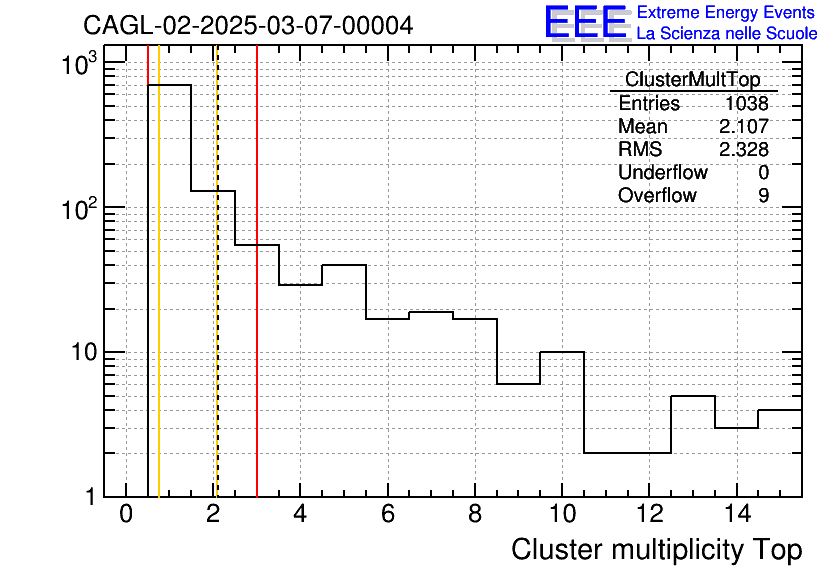 CAGL-02-2025-03-07-00004

EEE Extreme Energy Events
La Scienza nelle Scuole

| ClusterMultTop | |
|---|---|
| Entries | 1038 |
| Mean | 2.107 |
| RMS | 2.328 |
| Underflow | 0 |
| Overflow | 9 |

$10^3$
$10^2$
10
1

0 2 4 6 8 10 12 14

Cluster multiplicity Top